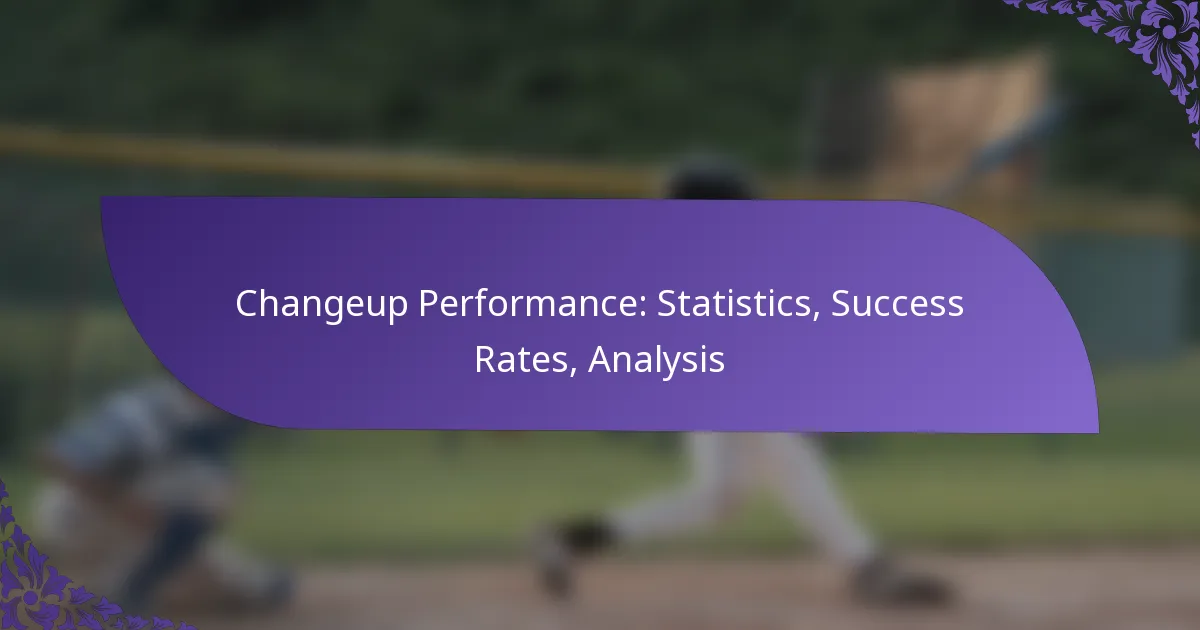 Changeup Performance: Statistics, Success Rates, Analysis